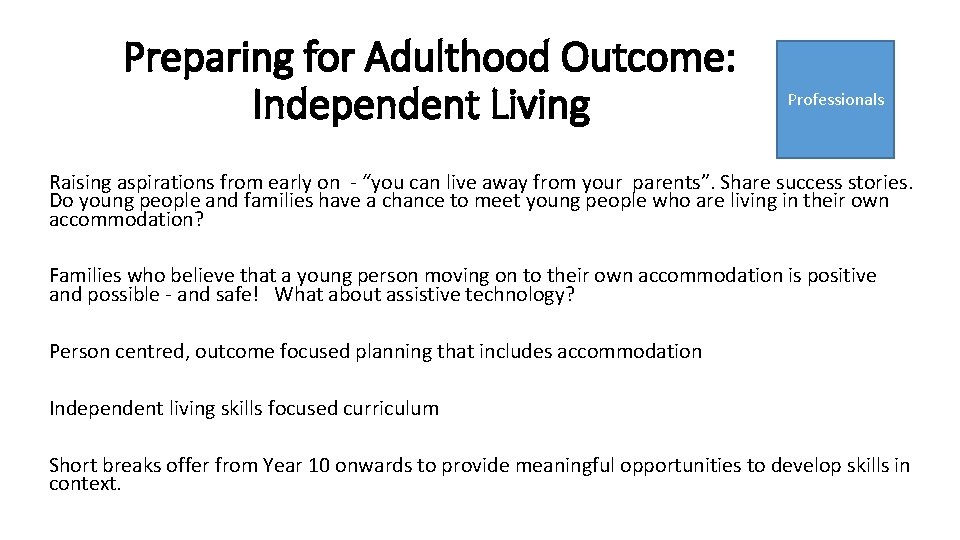 Preparing for Adulthood Outcome: Independent Living

Professionals

Raising aspirations from early on - “you can live away from your parents”. Share success stories. Do young people and families have a chance to meet young people who are living in their own accommodation?

Families who believe that a young person moving on to their own accommodation is positive and possible - and safe! What about assistive technology?

Person centred, outcome focused planning that includes accommodation

Independent living skills focused curriculum

Short breaks offer from Year 10 onwards to provide meaningful opportunities to develop skills in context.